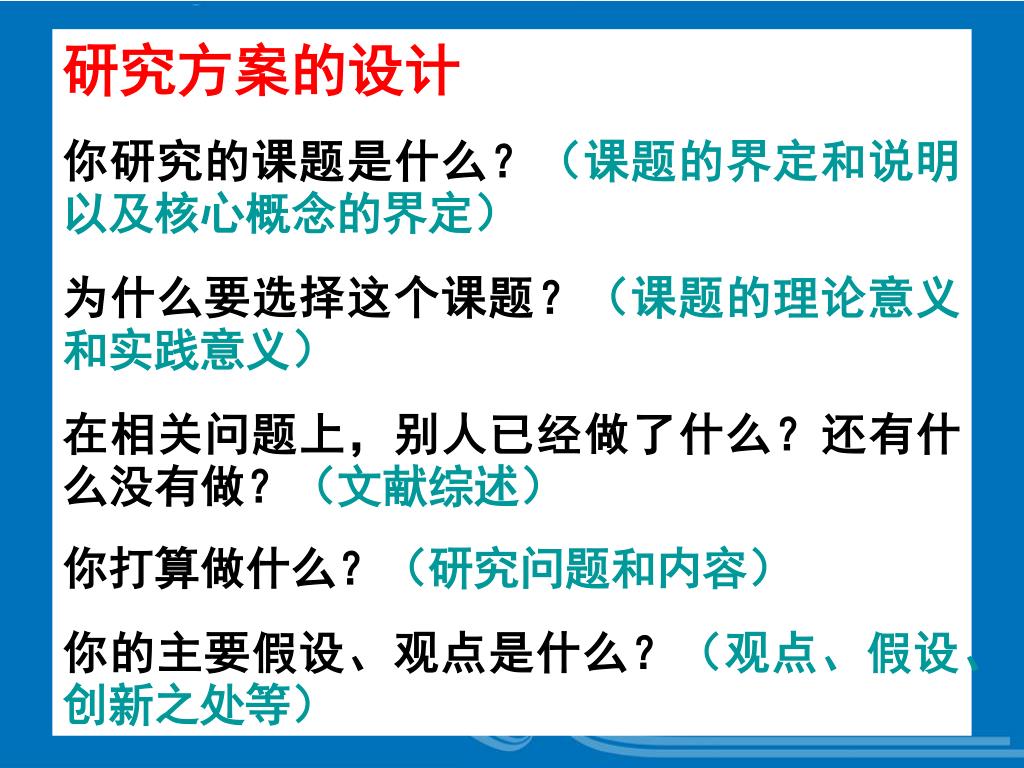 研究方案的设计

你研究的课题是什么？（课题的界定和说明以及核心概念的界定）

为什么要选择这个课题？（课题的理论意义和实践意义）

在相关问题上，别人已经做了什么？还有什么没有做？（文献综述）

你打算做什么？（研究问题和内容）

你的主要假设、观点是什么？（观点、假设、创新之处等）